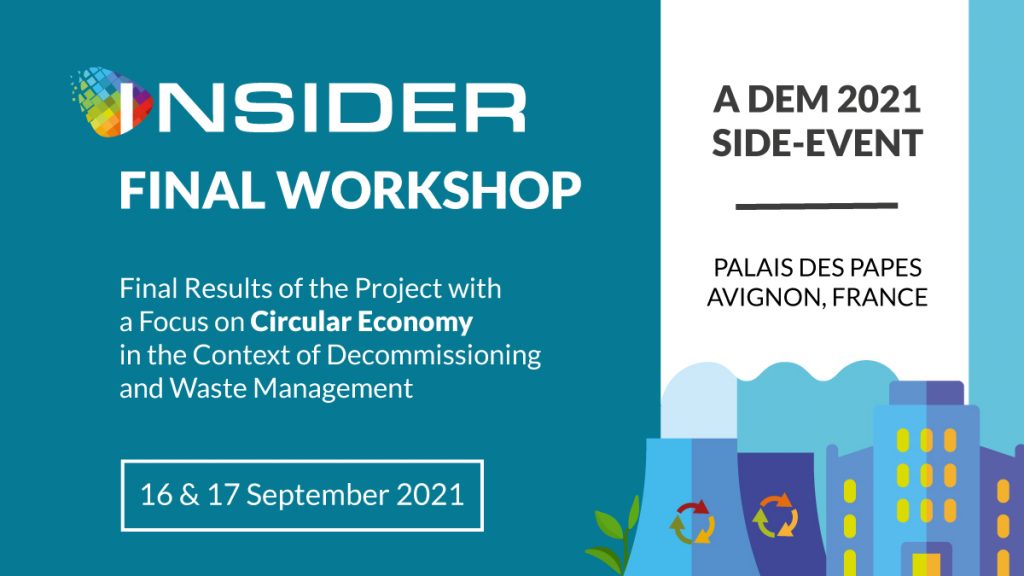 INSIDER
FINAL WORKSHOP

Final Results of the Project with a Focus on Circular Economy in the Context of Decommissioning and Waste Management

16 & 17 September 2021

A DEM 2021 SIDE-EVENT

PALAIS DES PAPES
AVIGNON, FRANCE